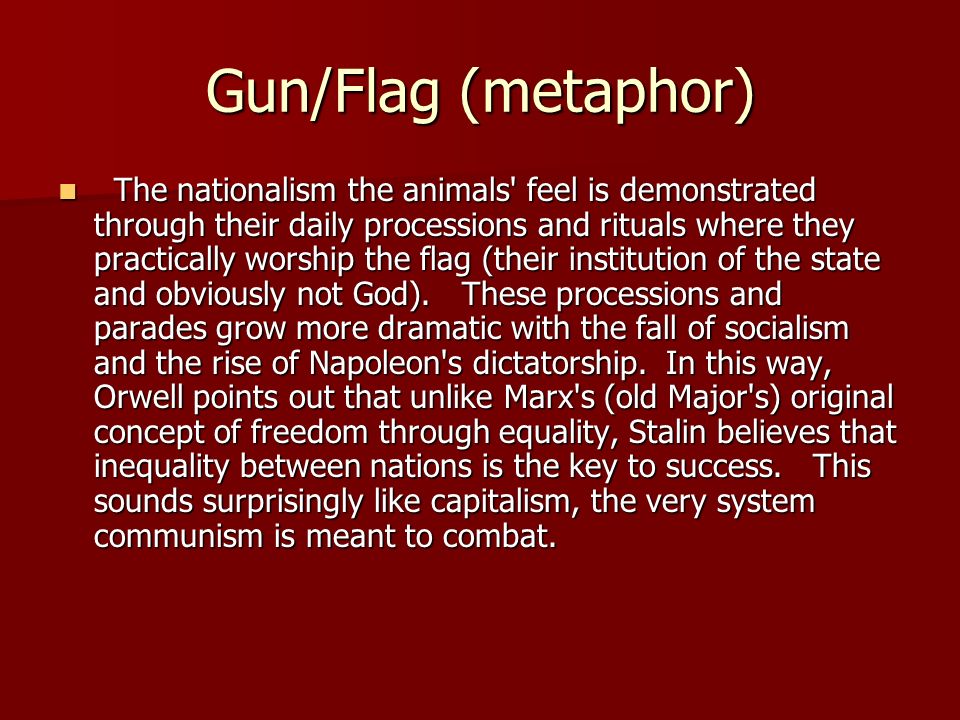 Gun/Flag (metaphor)

The nationalism the animals' feel is demonstrated through their daily processions and rituals where they practically worship the flag (their institution of the state and obviously not God). These processions and parades grow more dramatic with the fall of socialism and the rise of Napoleon's dictatorship. In this way, Orwell points out that unlike Marx's (old Major's) original concept of freedom through equality, Stalin believes that inequality between nations is the key to success. This sounds surprisingly like capitalism, the very system communism is meant to combat.